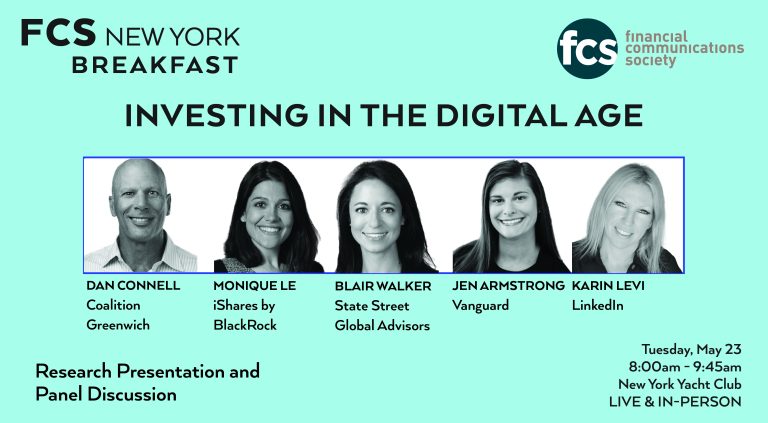 FCS NEW YORK
BREAKFAST

fcs
financial
communications
society

INVESTING IN THE DIGITAL AGE

DAN CONNELL
Coalition
Greenwich

MONIQUE LE
iShares by
BlackRock

BLAIR WALKER
State Street
Global Advisors

JEN ARMSTRONG
Vanguard

KARIN LEVI
LinkedIn

Research Presentation and
Panel Discussion

Tuesday, May 23
8:00am - 9:45am
New York Yacht Club
LIVE & IN-PERSON